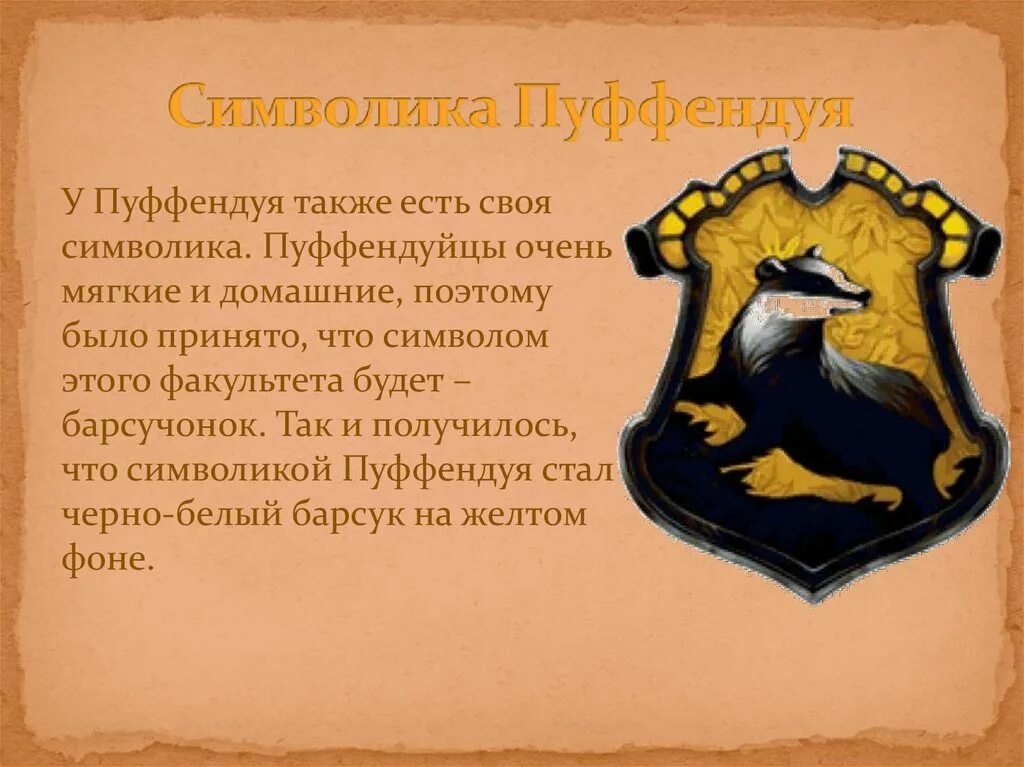 Символика Пуффендуя

У Пуффендуя также есть своя символика. Пуффендуйцы очень мягкие и домашние, поэтому было принято, что символом этого факультета будет – барсучонок. Так и получилось, что символикой Пуффендуя стал черно-белый барсук на желтом фоне.